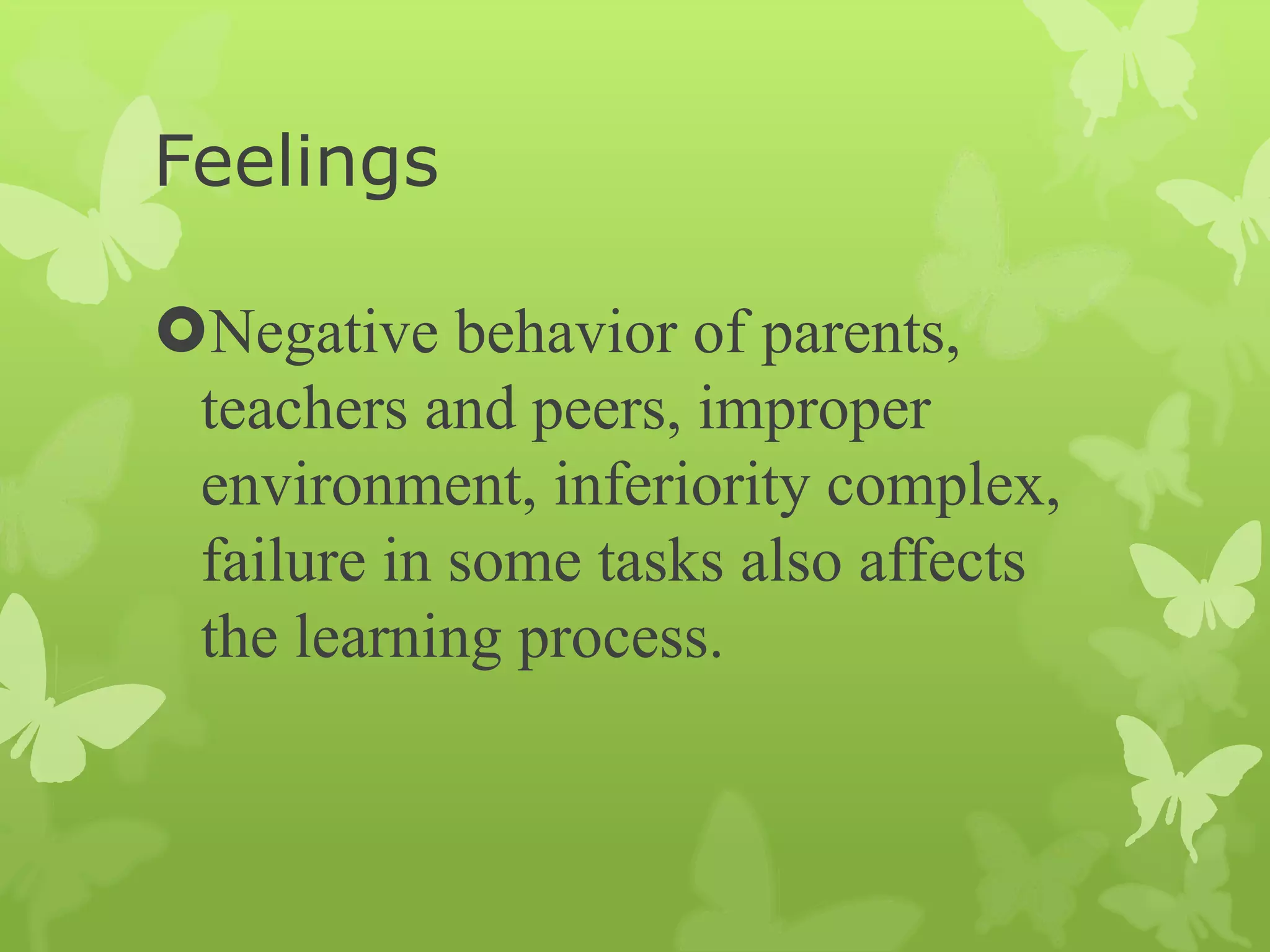 Feelings

Negative behavior of parents, teachers and peers, improper environment, inferiority complex, failure in some tasks also affects the learning process.